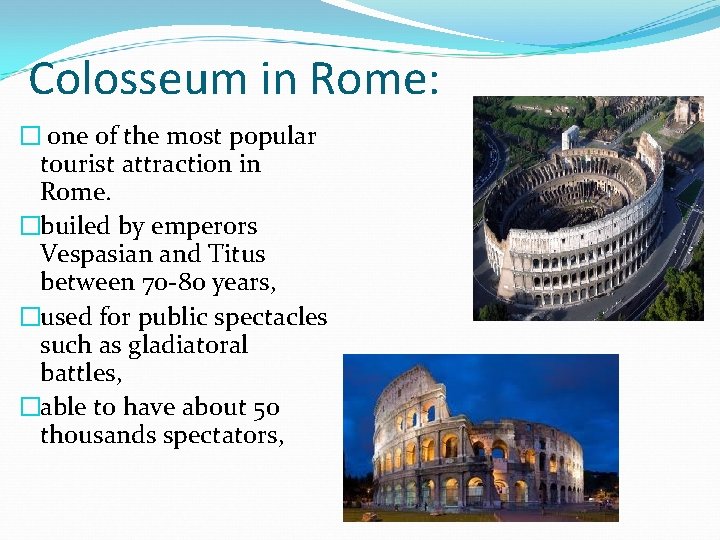 Colosseum in Rome:

□ one of the most popular tourist attraction in Rome.

□builed by emperors Vespasian and Titus between 70-80 years,

□used for public spectacles such as gladiatoral battles,

□able to have about 50 thousands spectators,